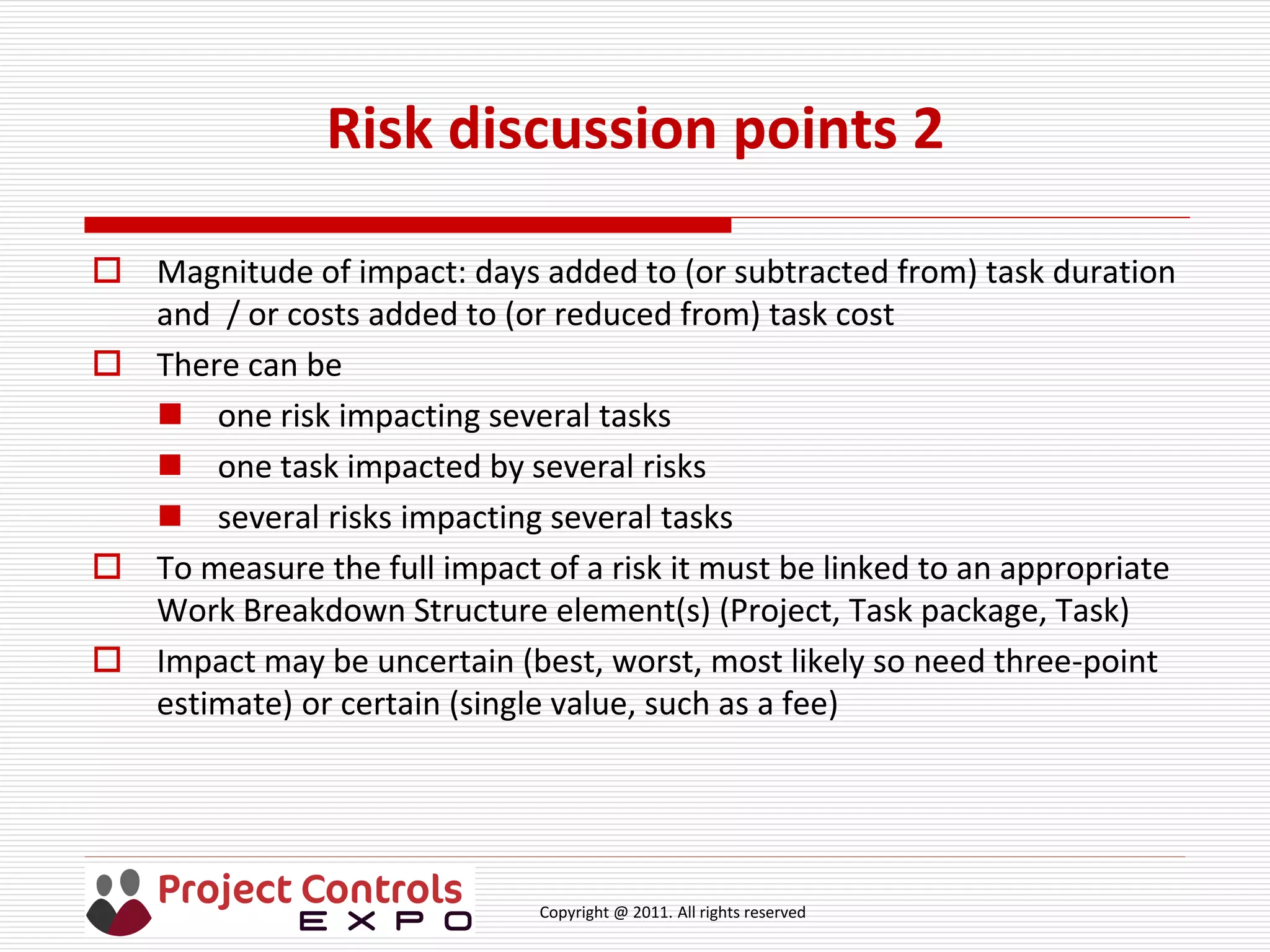 Risk discussion points 2

Magnitude of impact: days added to (or subtracted from) task duration and / or costs added to (or reduced from) task cost

There can be

one risk impacting several tasks

one task impacted by several risks

several risks impacting several tasks

To measure the full impact of a risk it must be linked to an appropriate Work Breakdown Structure element(s) (Project, Task package, Task)

Impact may be uncertain (best, worst, most likely so need three-point estimate) or certain (single value, such as a fee)

Project Controls EXPO

Copyright @ 2011. All rights reserved